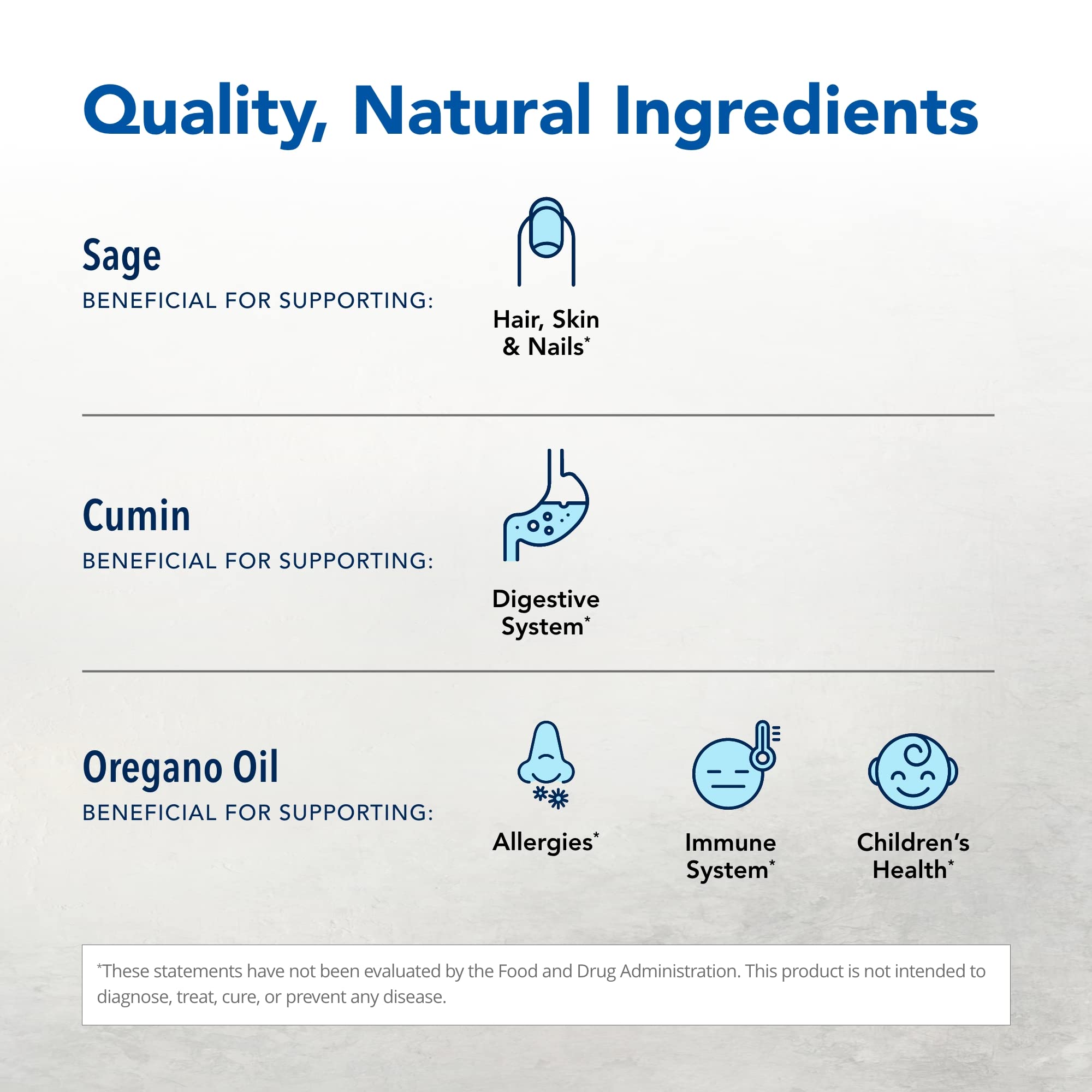 Quality, Natural Ingredients

Sage
BENEFICIAL FOR SUPPORTING:

Hair, Skin & Nails*

Cumin
BENEFICIAL FOR SUPPORTING:

Digestive System*

Oregano Oil
BENEFICIAL FOR SUPPORTING:

Allergies*

Immune System*

Children's Health*

*These statements have not been evaluated by the Food and Drug Administration. This product is not intended to diagnose, treat, cure, or prevent any disease.